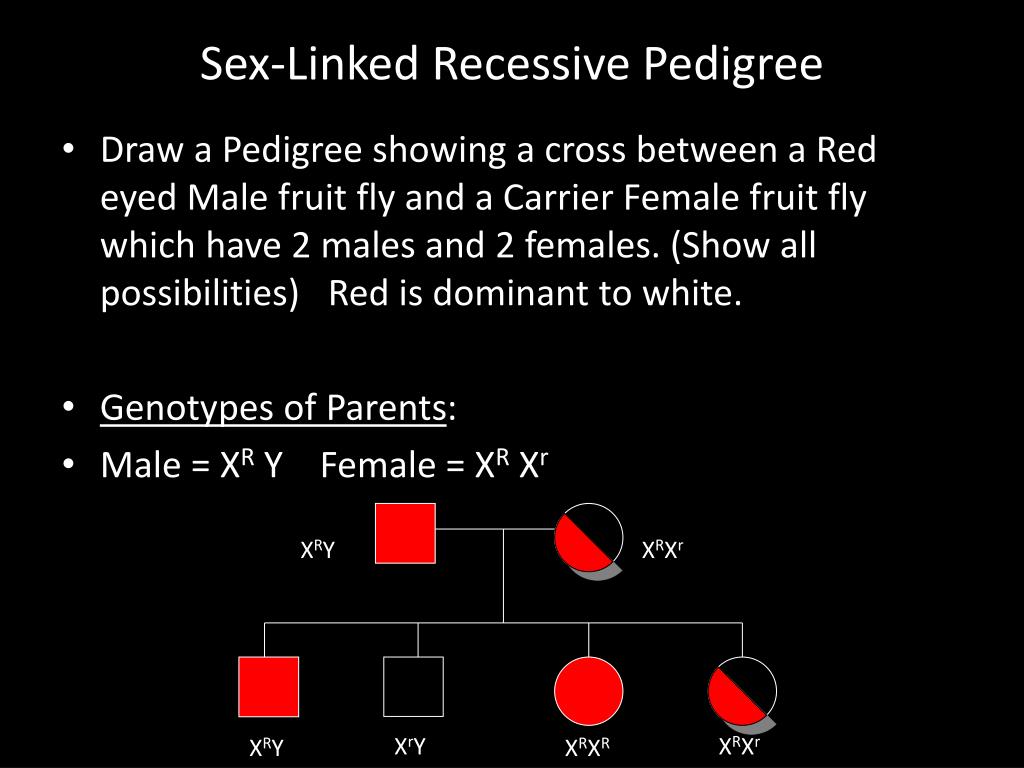 Sex-Linked Recessive Pedigree

• Draw a Pedigree showing a cross between a Red eyed Male fruit fly and a Carrier Female fruit fly which have 2 males and 2 females. (Show all possibilities) Red is dominant to white.

• Genotypes of Parents:
• Male = $X^R$ Y Female = $X^R$ $X^r$

$X^RY$
$X^RX^r$

$X^RY$
$X^rY$
$X^RX^R$
$X^RX^r$